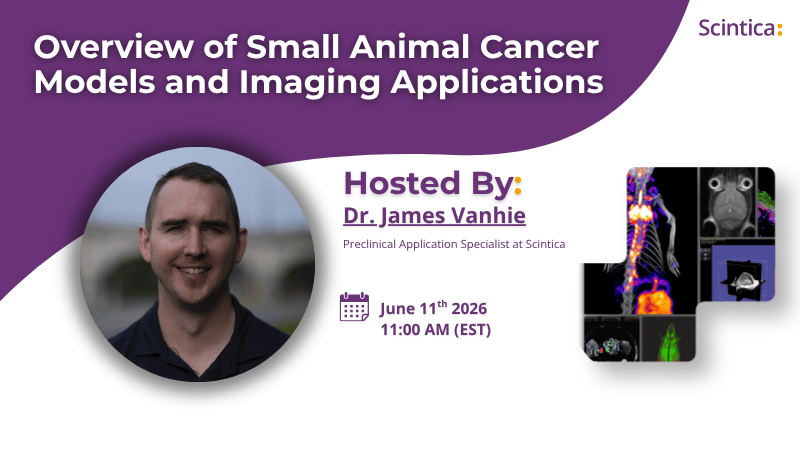 Scintica:

Overview of Small Animal Cancer Models and Imaging Applications

Hosted By:
Dr. James Vanhie
Preclinical Application Specialist at Scintica

June 11$^{th}$ 2026
11:00 AM (EST)